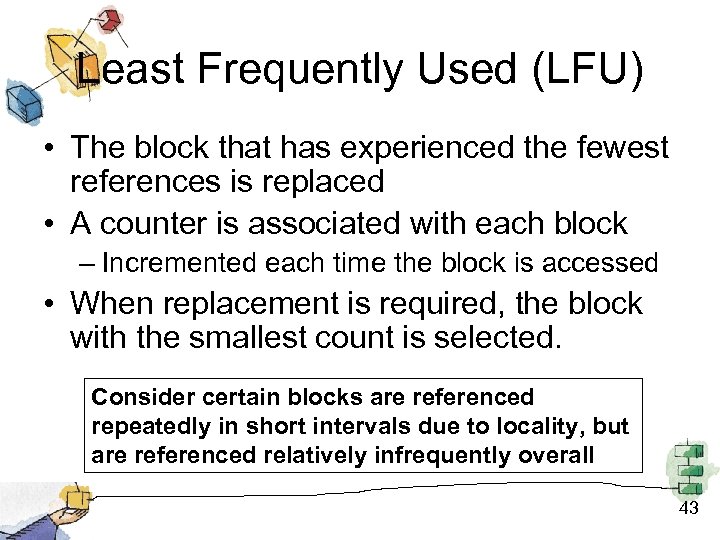 Least Frequently Used (LFU)

• The block that has experienced the fewest references is replaced

• A counter is associated with each block

– Incremented each time the block is accessed

• When replacement is required, the block with the smallest count is selected.

Consider certain blocks are referenced repeatedly in short intervals due to locality, but are referenced relatively infrequently overall

43